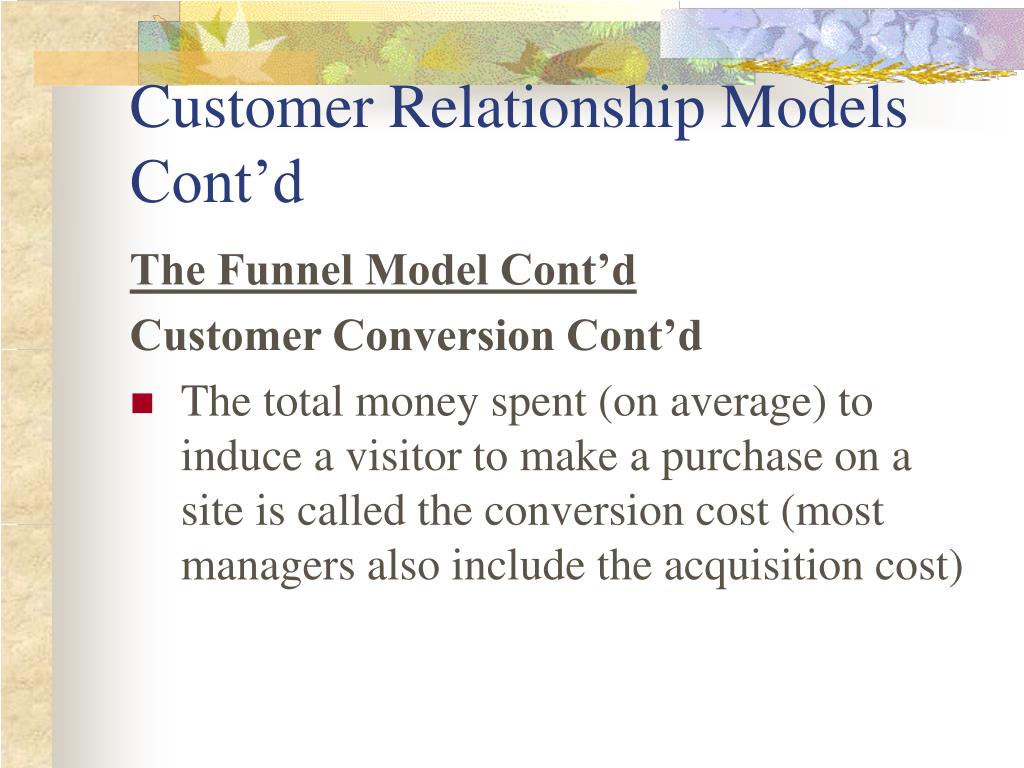 Customer Relationship Models Cont’d

The Funnel Model Cont’d

Customer Conversion Cont’d

The total money spent (on average) to induce a visitor to make a purchase on a site is called the conversion cost (most managers also include the acquisition cost)